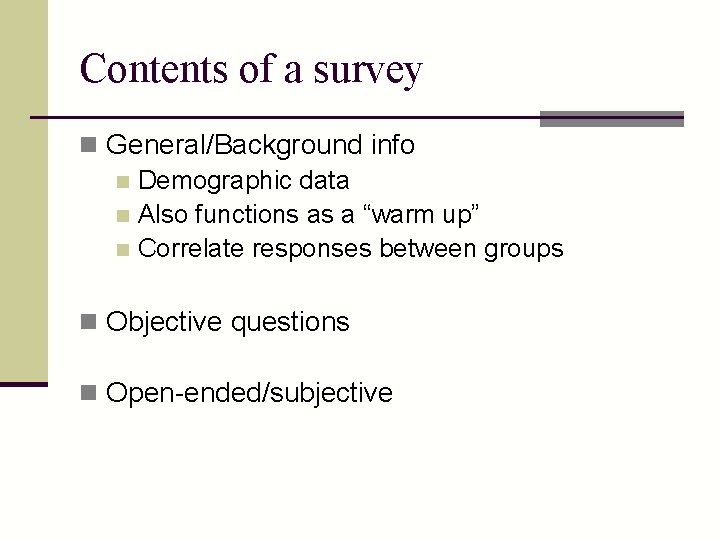 Contents of a survey

General/Background info

Demographic data
Also functions as a “warm up”
Correlate responses between groups

Objective questions

Open-ended/subjective